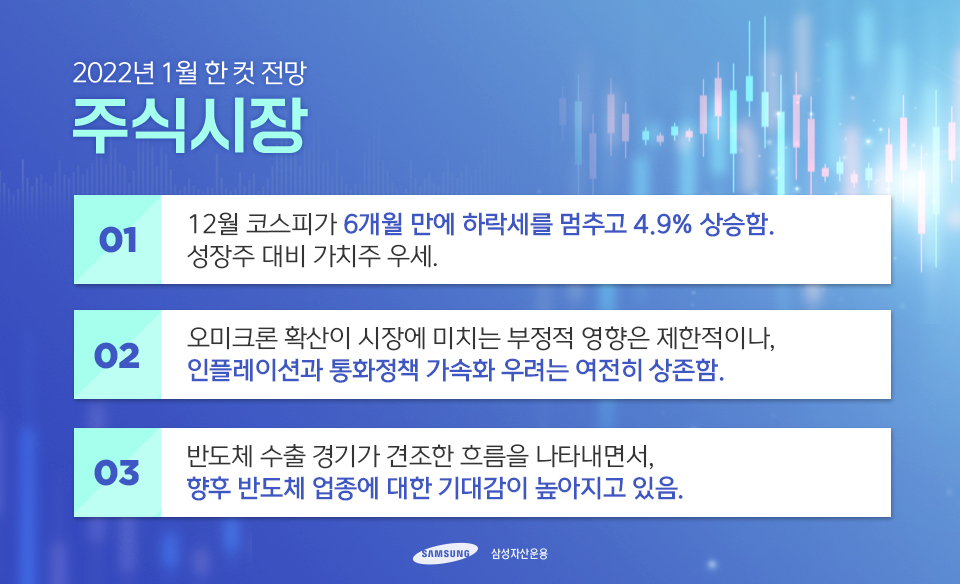 2022년 1월 한 컷 전망
주식시장

01
12월 코스피가 6개월 만에 하락세를 멈추고 4.9% 상승함. 성장주 대비 가치주 우세.

02
오미크론 확산이 시장에 미치는 부정적 영향은 제한적이나, 인플레이션과 통화정책 가속화 우려는 여전히 상존함.

03
반도체 수출 경기가 견조한 흐름을 나타내면서, 향후 반도체 업종에 대한 기대감이 높아지고 있음.

SAMSUNG 삼성자산운용